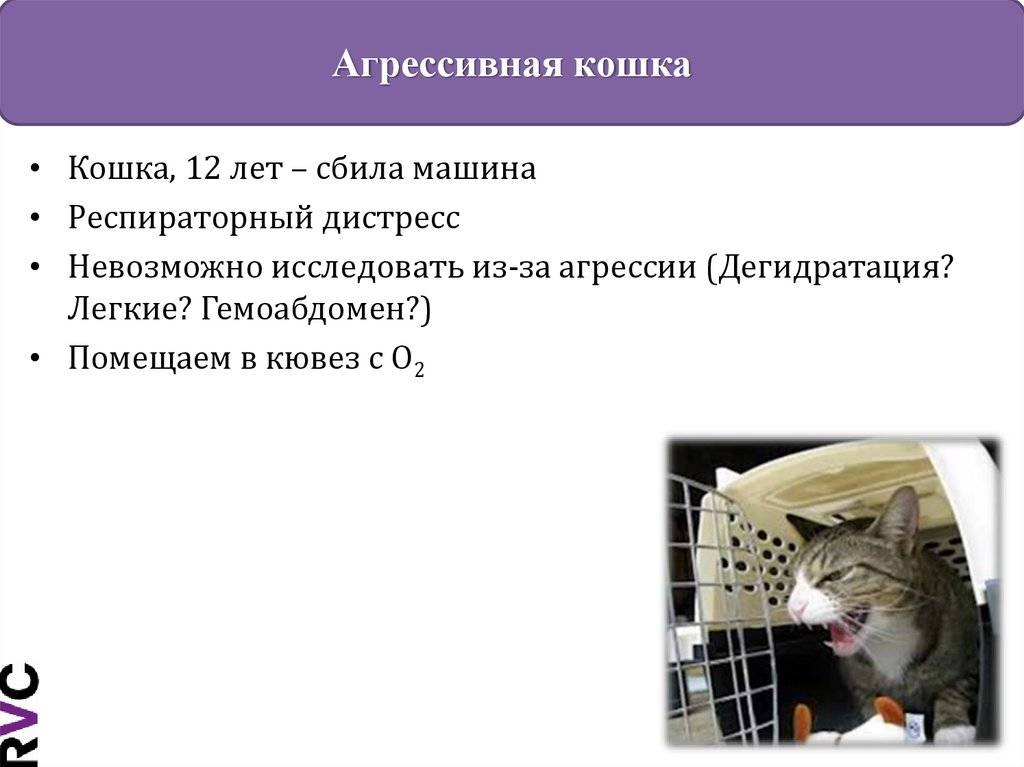 Агрессивная кошка

• Кошка, 12 лет – сбила машина
• Респираторный дистресс
• Невозможно исследовать из-за агрессии (Дегидратация? Легкие? Гемоабдомен?)
• Помещаем в кювез с $O_2$

RVC